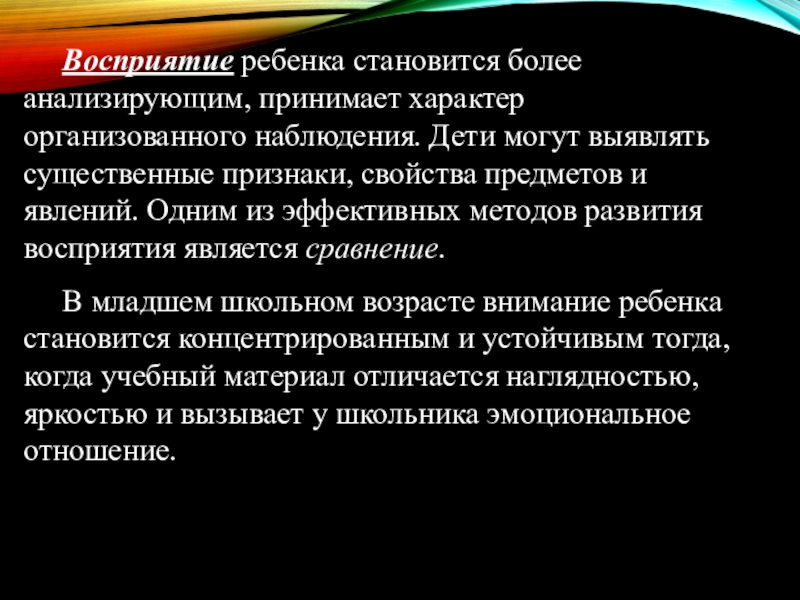 Восприятие ребенка становится более анализирующим, принимает характер организованного наблюдения. Дети могут выявлять существенные признаки, свойства предметов и явлений. Одним из эффективных методов развития восприятия является сравнение.

В младшем школьном возрасте внимание ребенка становится концентрированным и устойчивым тогда, когда учебный материал отличается наглядностью, яркостью и вызывает у школьника эмоциональное отношение.